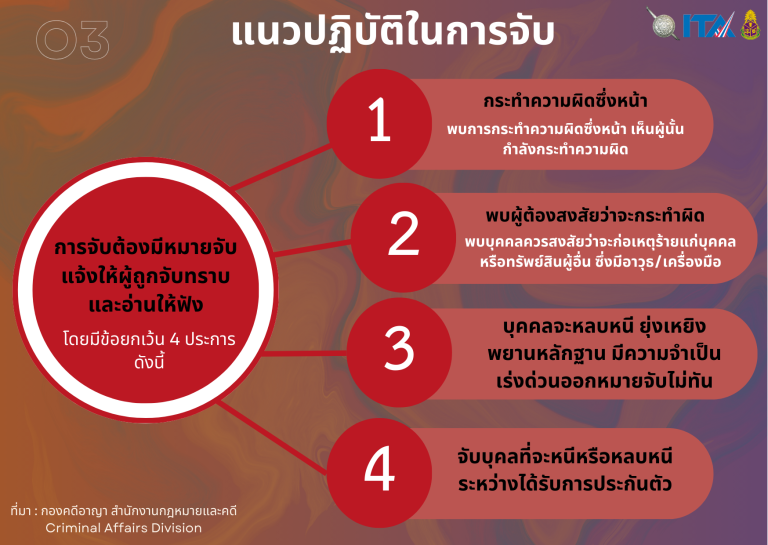 03

แนวปฏิบัติในการจับ

ITA

การจับต้องมีหมายจับ แจ้งให้ผู้ถูกจับทราบ และอ่านให้ฟัง

โดยมีข้อยกเว้น 4 ประการ ดังนี้

1

กระทำความผิดซึ่งหน้า

พบการกระทำความผิดซึ่งหน้า เห็นผู้นั้นกำลังกระทำความผิด

2

พบผู้ต้องสงสัยว่าจะกระทำผิด

พบบุคคลควรสงสัยว่าจะก่อเหตุร้ายแก่บุคคลหรือทรัพย์สินผู้อื่น ซึ่งมีอาวุธ/เครื่องมือ

3

บุคคลจะหลบหนี ยุ่งเหยิงพยานหลักฐาน มีความจำเป็นเร่งด่วนออกหมายจับไม่ทัน

4

จับบุคลที่จะหนีหรือหลบหนีระหว่างได้รับการประกันตัว

ที่มา : กองคดีอาญา สำนักงานกฎหมายและคดี
Criminal Affairs Division